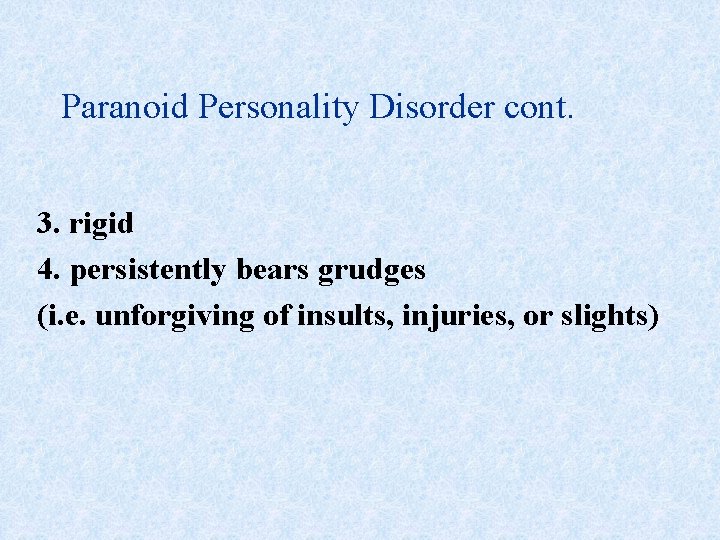 Paranoid Personality Disorder cont.

3. rigid
4. persistently bears grudges
(i.e. unforgiving of insults, injuries, or slights)